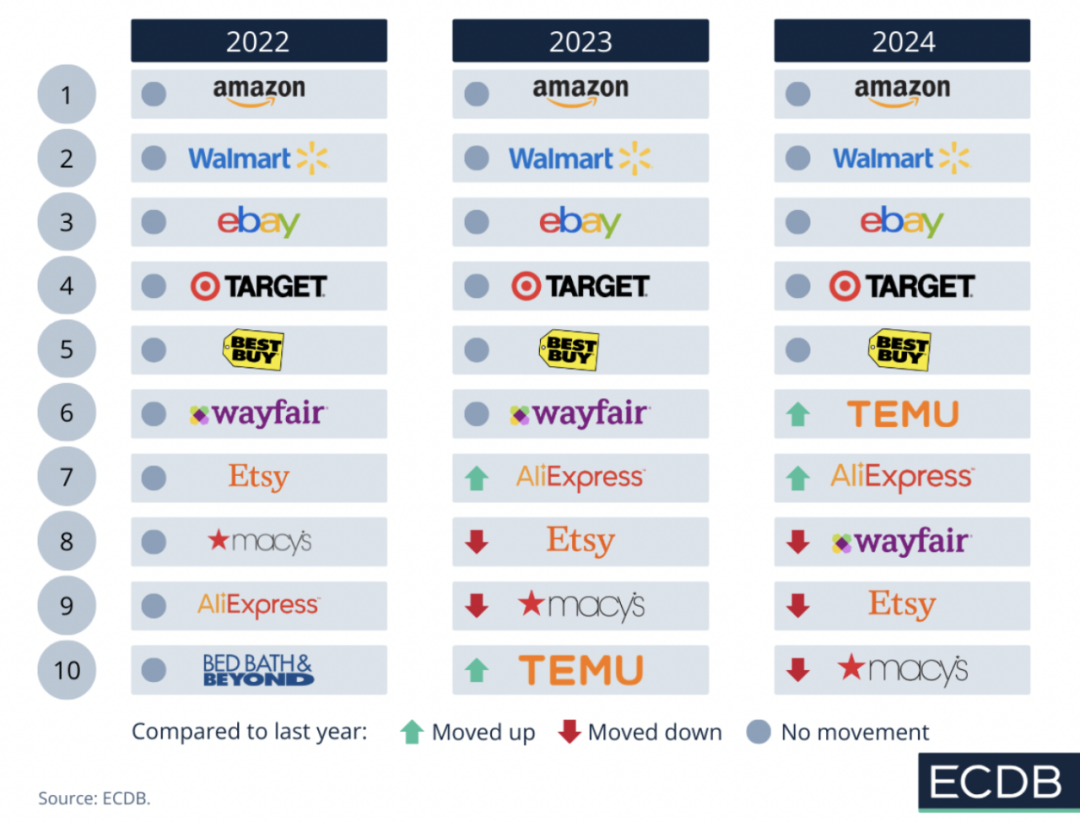 | | 2022 | 2023 | 2024 |
|---|---|---|---|
| 1 | amazon | amazon | amazon |
| 2 | Walmart | Walmart | Walmart |
| 3 | ebay | ebay | ebay |
| 4 | TARGET | TARGET | TARGET |
| 5 | BEST BUY | BEST BUY | BEST BUY |
| 6 | wayfair | wayfair | TEMU |
| 7 | Etsy | AliExpress | AliExpress |
| 8 | macy's | Etsy | wayfair |
| 9 | AliExpress | macy's | Etsy |
| 10 | BED BATH & BEYOND | TEMU | macy's |

Compared to last year: Moved up Moved down No movement

Source: ECDB.

ECDB